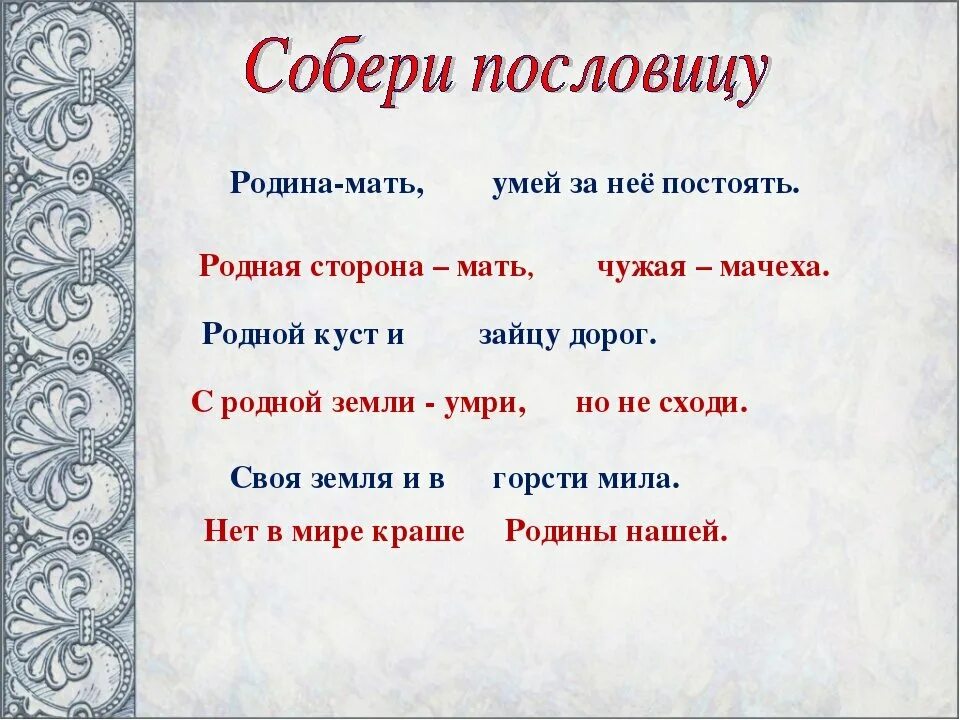 Собери пословицу

Родина-мать, умей за неё постоять.

Родная сторона – мать, чужая – мачеха.

Родной куст и зайцу дорог.

С родной земли - умри, но не сходи.

Своя земля и в горсти мила.

Нет в мире краше Родины нашей.